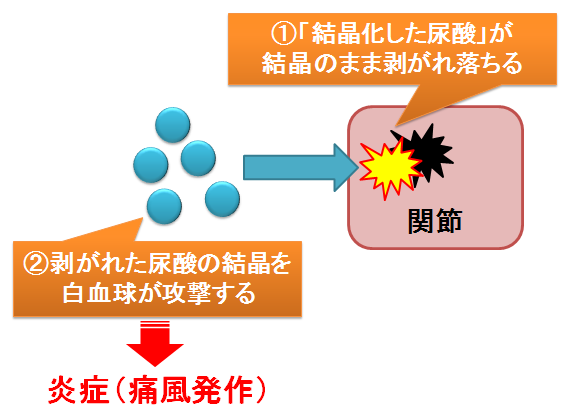 ①「結晶化した尿酸」が結晶のまま剥がれ落ちる

関節

②剥がれた尿酸の結晶を白血球が攻撃する

炎症（痛風発作）